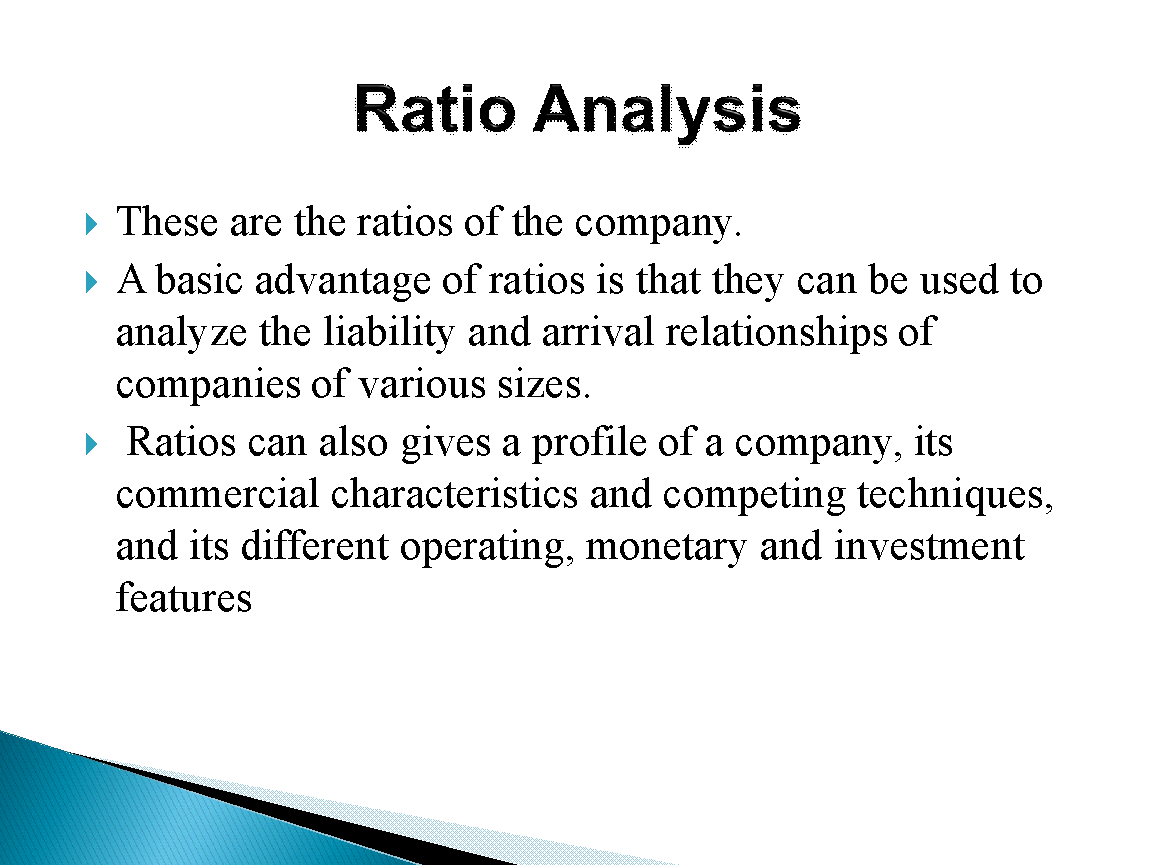 Ratio Analysis

These are the ratios of the company.

A basic advantage of ratios is that they can be used to analyze the liability and arrival relationships of companies of various sizes.

Ratios can also gives a profile of a company, its commercial characteristics and competing techniques, and its different operating, monetary and investment features